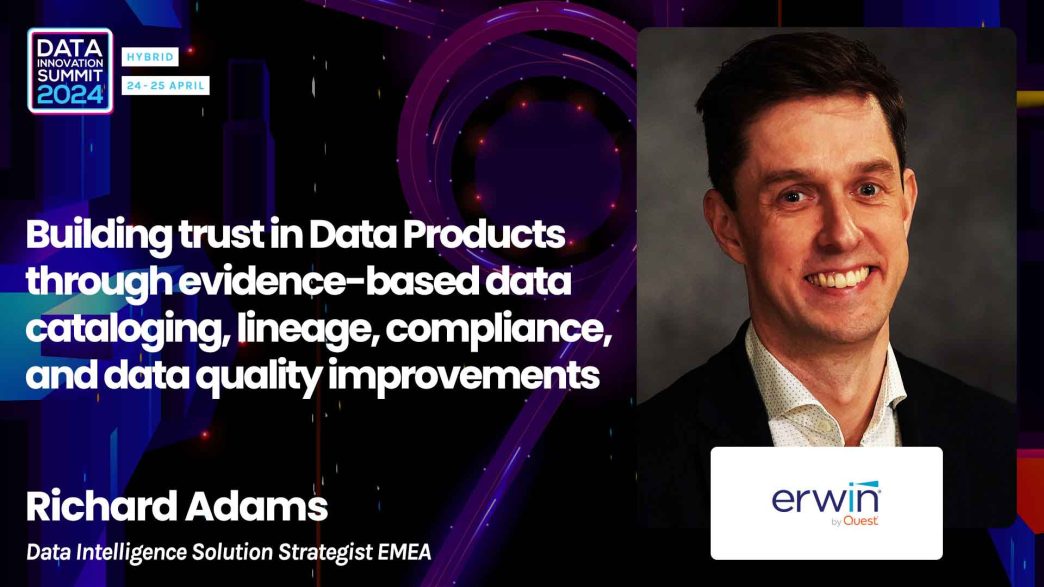 DATA
INNOVATION
SUMMIT
2024

HYBRID

24 - 25 APRIL

Building trust in Data Products through evidence-based data cataloging, lineage, compliance, and data quality improvements

Richard Adams

Data Intelligence Solution Strategist EMEA

erwin
by Quest